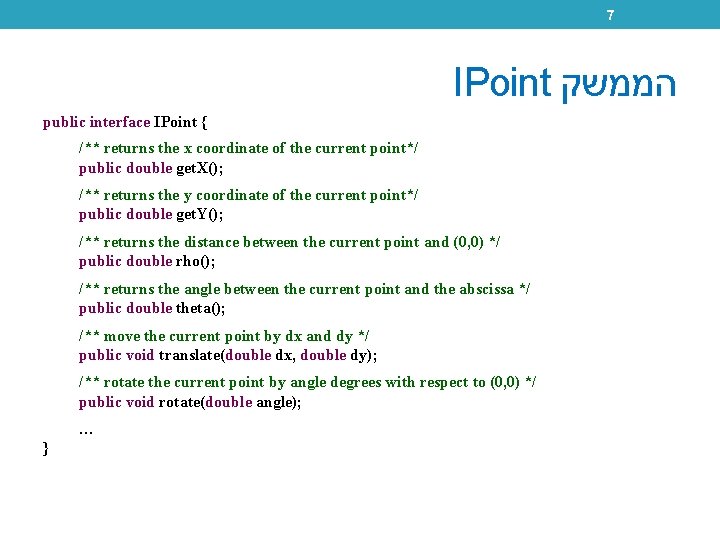 7

הממשק IPoint

public interface IPoint {

/** returns the x coordinate of the current point*/
public double getX();

/** returns the y coordinate of the current point*/
public double getY();

/** returns the distance between the current point and (0,0) */
public double rho();

/** returns the angle between the current point and the abscissa */
public double theta();

/** move the current point by dx and dy */
public void translate(double dx, double dy);

/** rotate the current point by angle degrees with respect to (0,0) */
public void rotate(double angle);

…
}